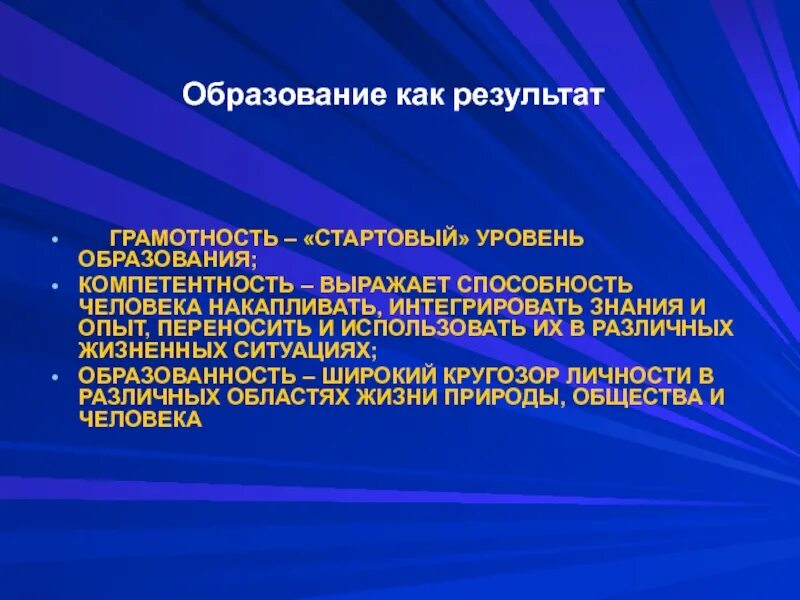 Образование как результат

• ГРАМОТНОСТЬ – «СТАРТОВЫЙ» УРОВЕНЬ ОБРАЗОВАНИЯ;
• КОМПЕТЕНТНОСТЬ – ВЫРАЖАЕТ СПОСОБНОСТЬ ЧЕЛОВЕКА НАКАПЛИВАТЬ, ИНТЕГРИРОВАТЬ ЗНАНИЯ И ОПЫТ, ПЕРЕНОСИТЬ И ИСПОЛЬЗОВАТЬ ИХ В РАЗЛИЧНЫХ ЖИЗНЕННЫХ СИТУАЦИЯХ;
• ОБРАЗОВАННОСТЬ – ШИРОКИЙ КРУГОЗОР ЛИЧНОСТИ В РАЗЛИЧНЫХ ОБЛАСТЯХ ЖИЗНИ ПРИРОДЫ, ОБЩЕСТВА И ЧЕЛОВЕКА